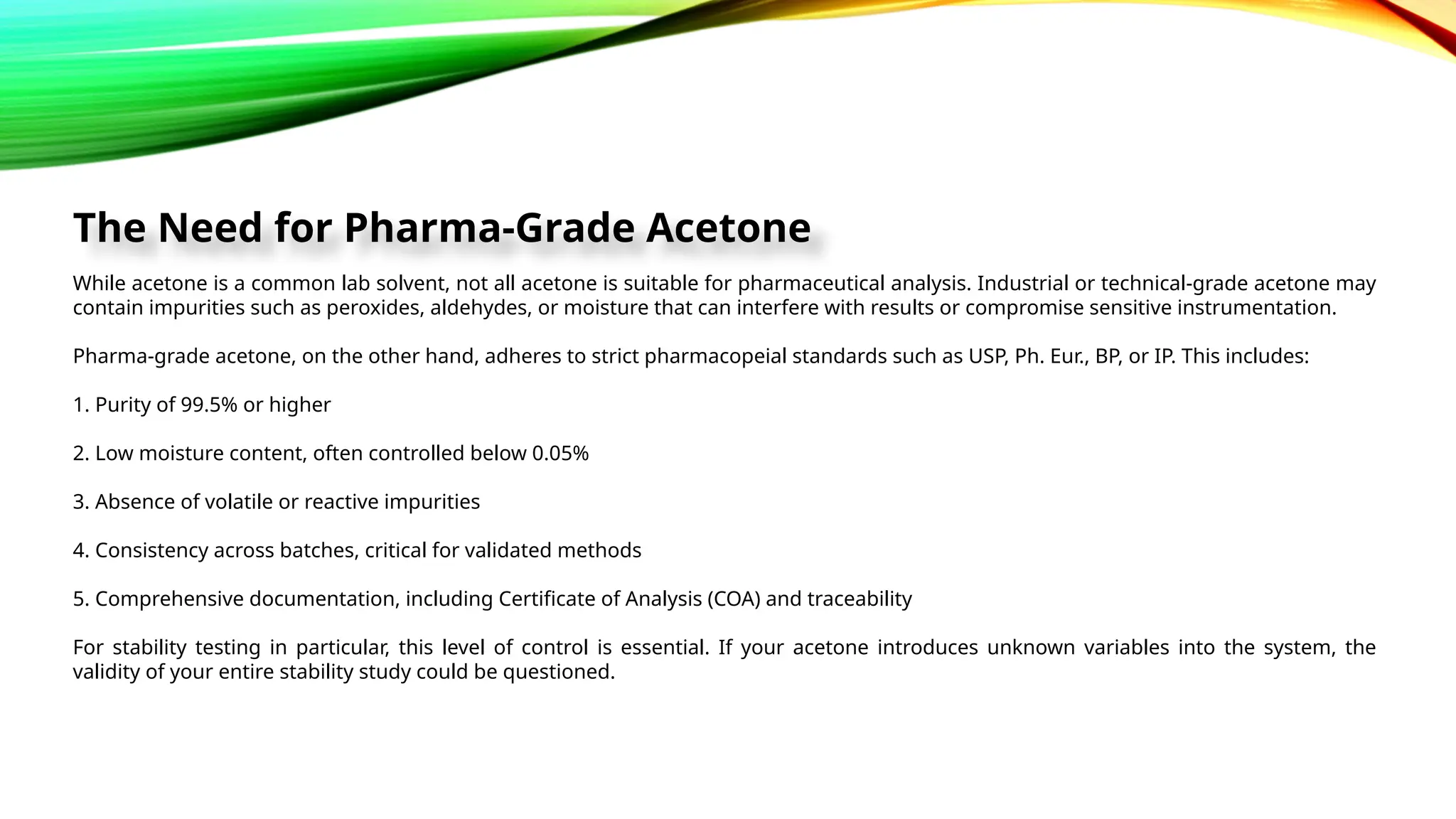 The Need for Pharma-Grade Acetone

While acetone is a common lab solvent, not all acetone is suitable for pharmaceutical analysis. Industrial or technical-grade acetone may contain impurities such as peroxides, aldehydes, or moisture that can interfere with results or compromise sensitive instrumentation.

Pharma-grade acetone, on the other hand, adheres to strict pharmacopeial standards such as USP, Ph. Eur., BP, or IP. This includes:

1. Purity of 99.5% or higher

2. Low moisture content, often controlled below 0.05%

3. Absence of volatile or reactive impurities

4. Consistency across batches, critical for validated methods

5. Comprehensive documentation, including Certificate of Analysis (COA) and traceability

For stability testing in particular, this level of control is essential. If your acetone introduces unknown variables into the system, the validity of your entire stability study could be questioned.